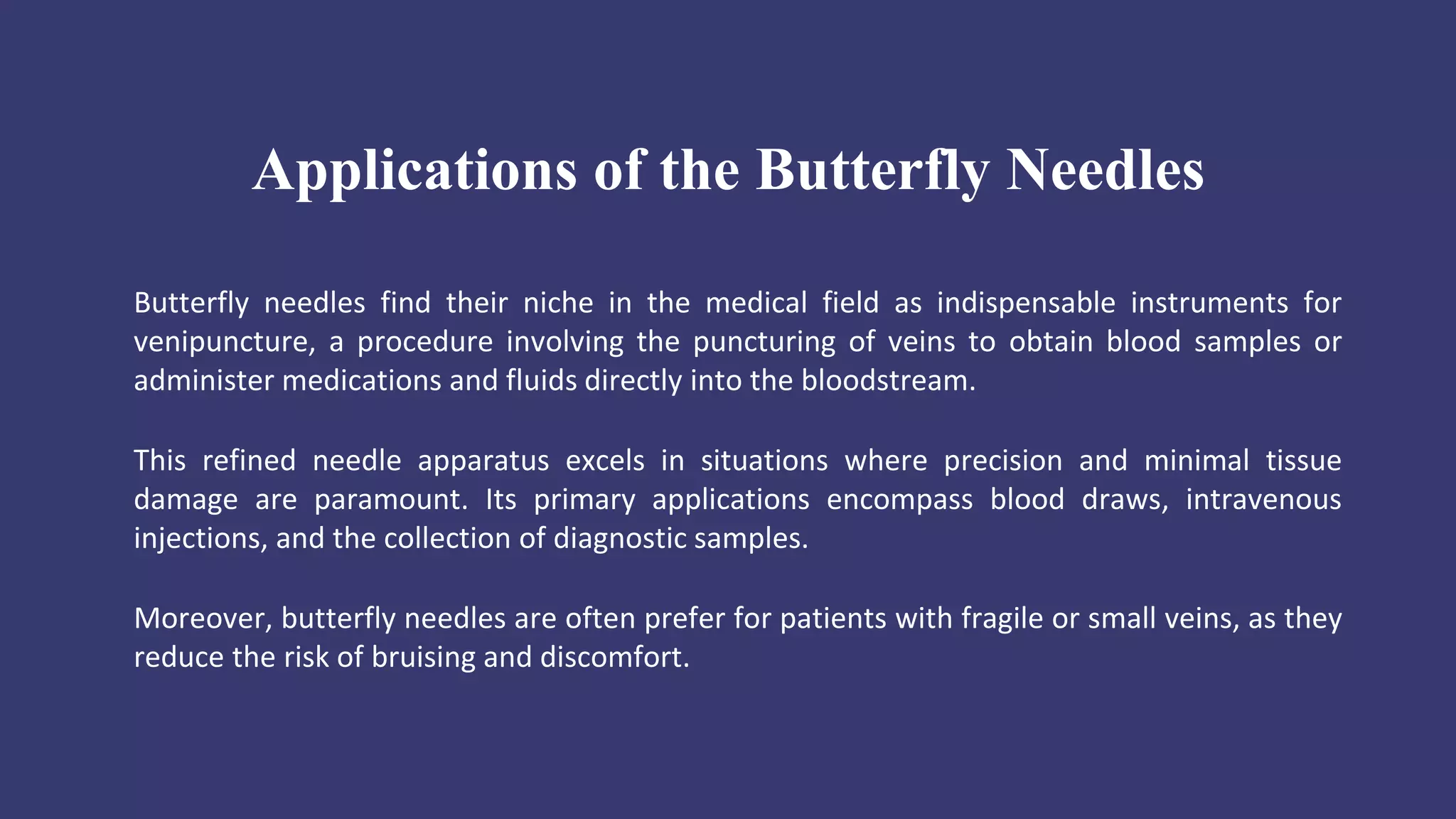 Applications of the Butterfly Needles

Butterfly needles find their niche in the medical field as indispensable instruments for venipuncture, a procedure involving the puncturing of veins to obtain blood samples or administer medications and fluids directly into the bloodstream.

This refined needle apparatus excels in situations where precision and minimal tissue damage are paramount. Its primary applications encompass blood draws, intravenous injections, and the collection of diagnostic samples.

Moreover, butterfly needles are often prefer for patients with fragile or small veins, as they reduce the risk of bruising and discomfort.